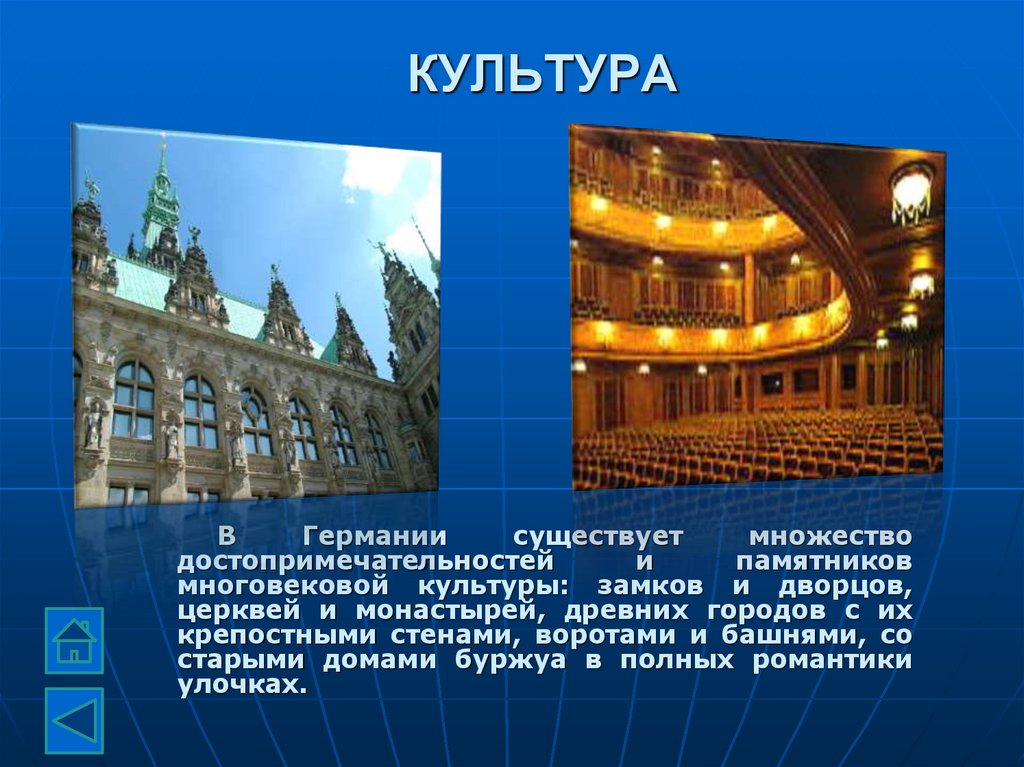 КУЛЬТУРА

В Германии существует множество достопримечательностей и памятников многовековой культуры: замков и дворцов, церквей и монастырей, древних городов с их крепостными стенами, воротами и башнями, со старыми домами буржуа в полных романтики улочках.